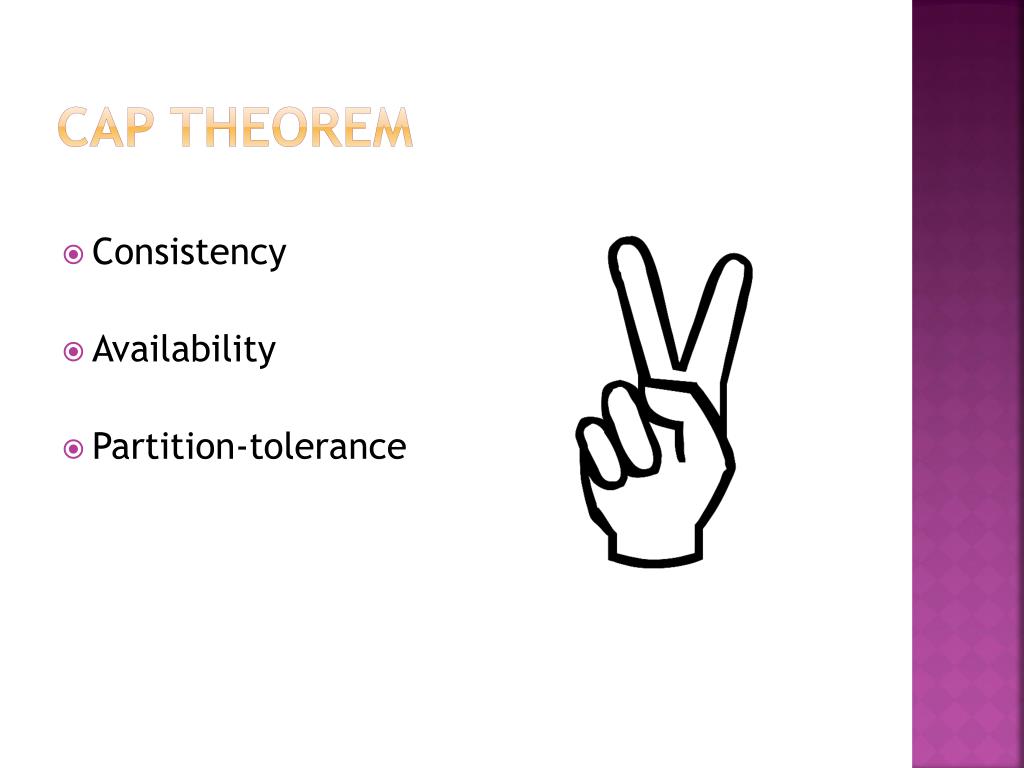 CAP THEOREM

Consistency

Availability

Partition-tolerance